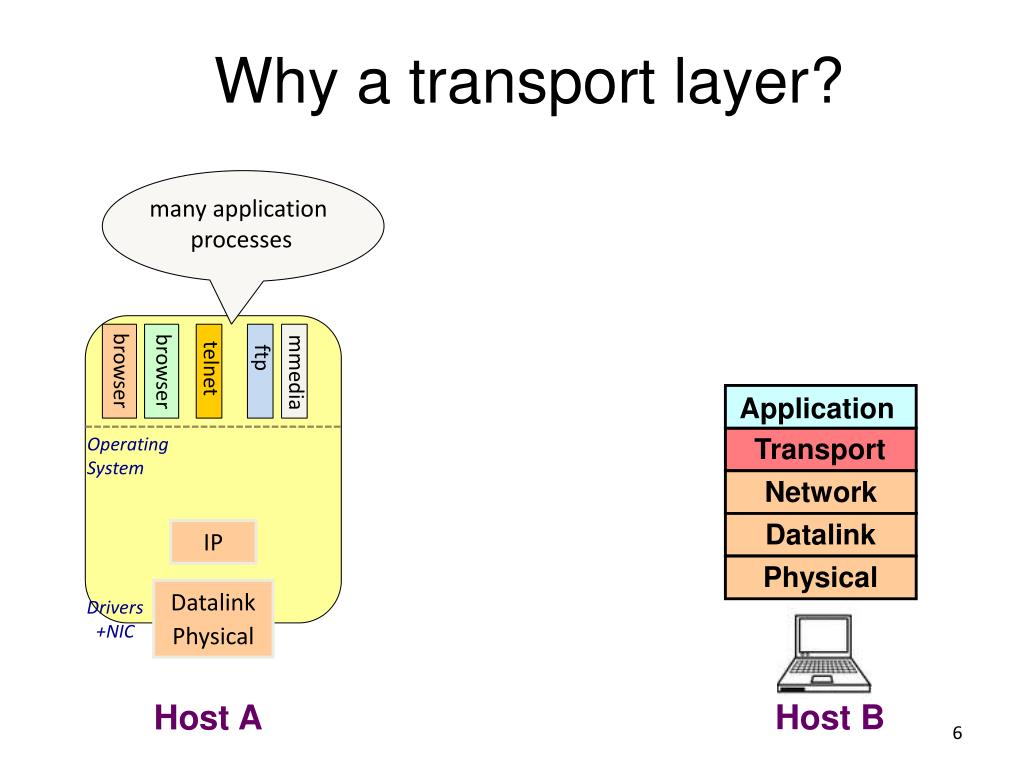 Why a transport layer?

many application processes

browser
browser
telnet
ftp
mmedia

Operating System

IP

Drivers +NIC

Datalink
Physical

Host A

Application
Transport
Network
Datalink
Physical

Host B

6